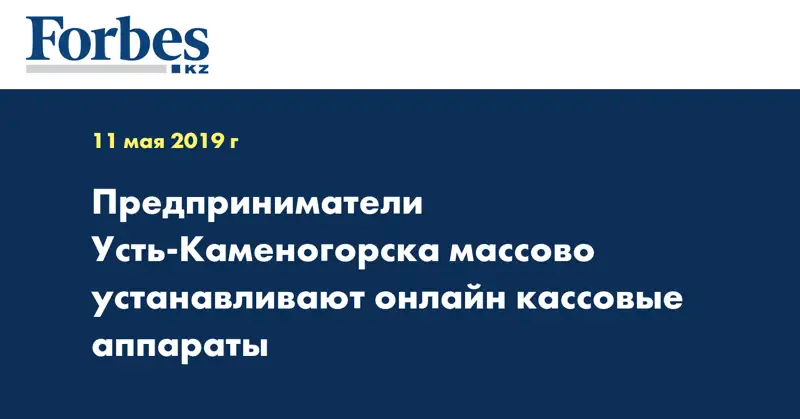 Forbes
KZ

11 мая 2019 г

Предприниматели Усть-Каменогорска массово устанавливают онлайн кассовые аппараты